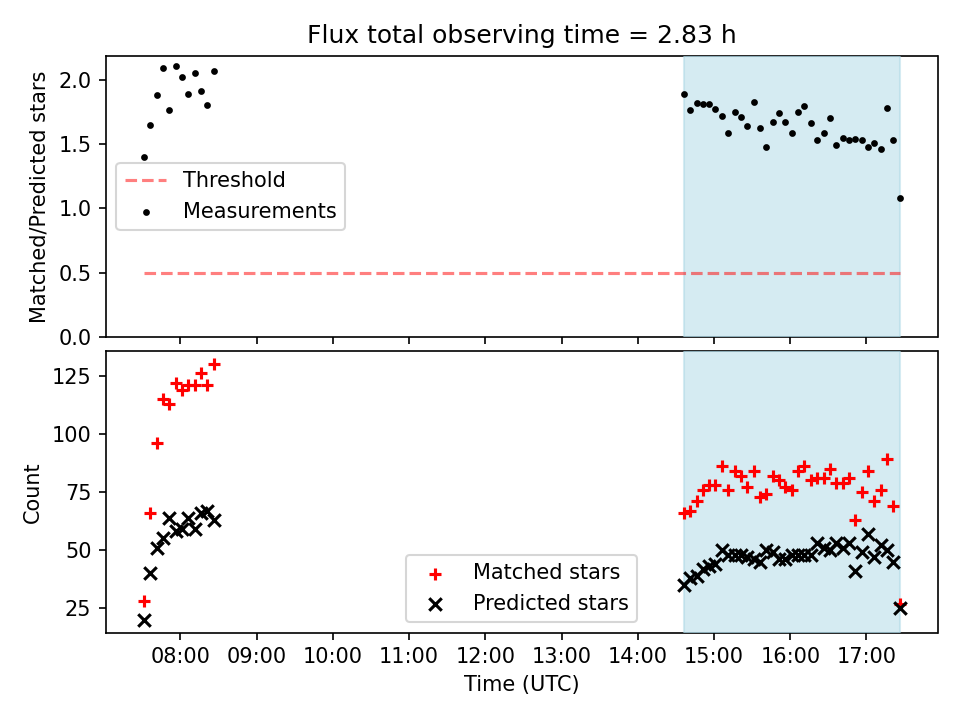 Flux total observing time = 2.83 h

Matched/Predicted stars

2.0
1.5
1.0
0.5
0.0

Threshold
Measurements

Count

125
100
75
50
25

Matched stars
Predicted stars

08:00 09:00 10:00 11:00 12:00 13:00 14:00 15:00 16:00 17:00

Time (UTC)